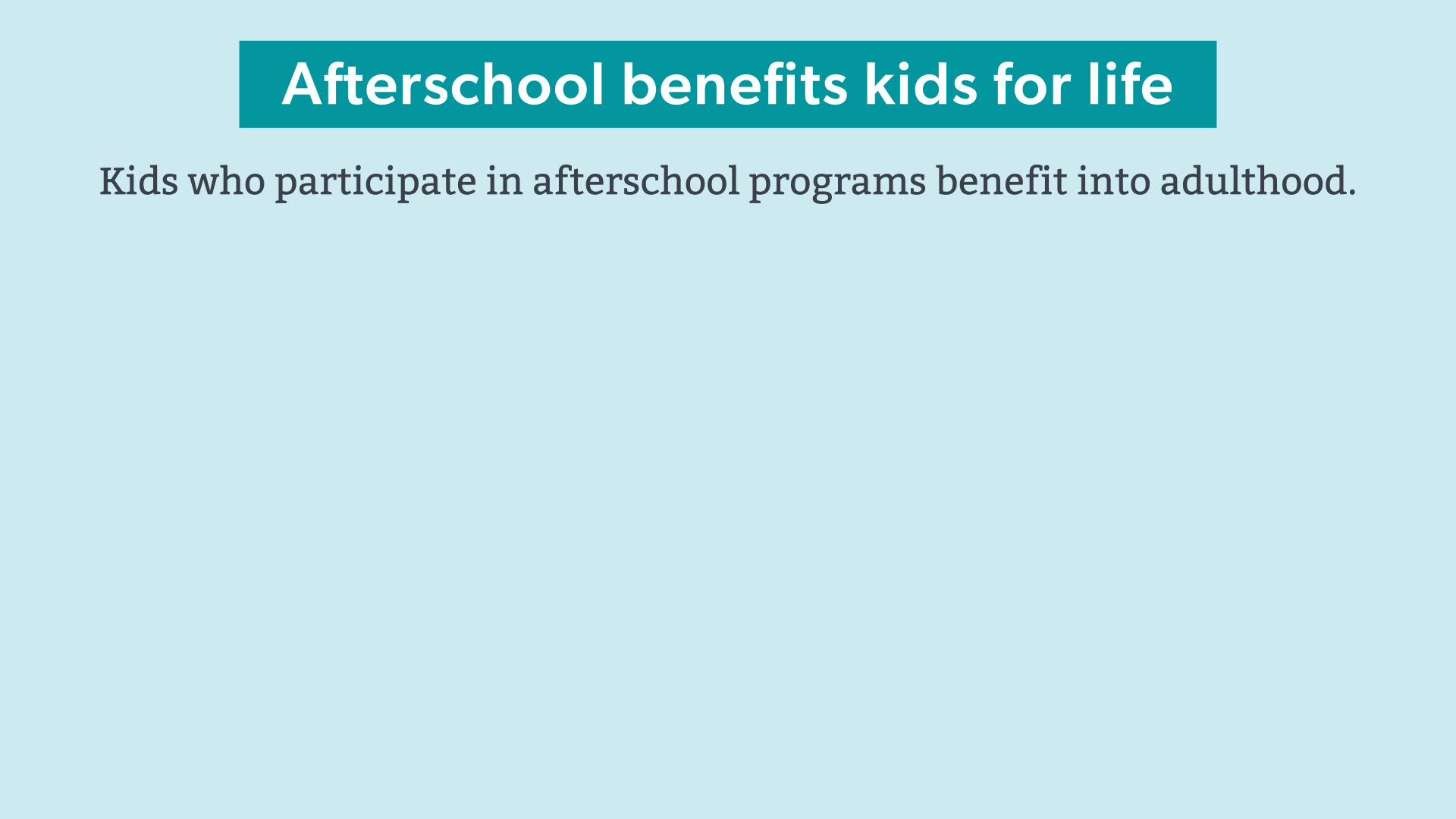 Afterschool benefits kids for life

Kids who participate in afterschool programs benefit into adulthood.